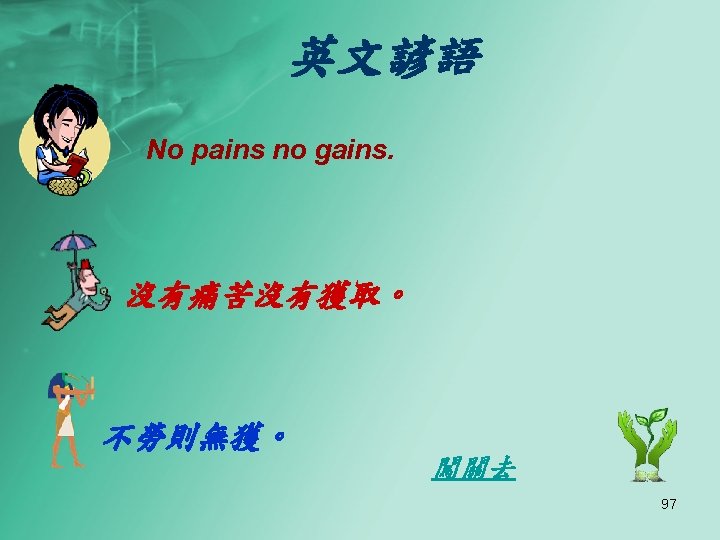 英文諺語

No pains no gains.

沒有痛苦沒有獲取。

不勞則無獲。

闖關去

97